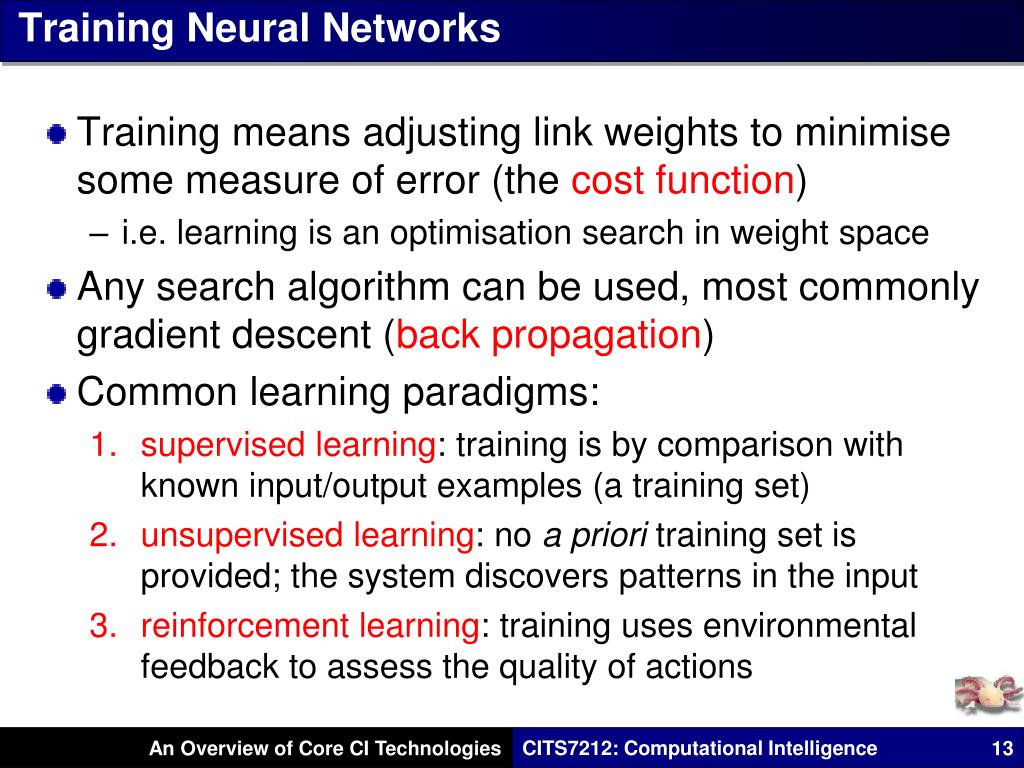 Training Neural Networks

Training means adjusting link weights to minimise some measure of error (the cost function)
– i.e. learning is an optimisation search in weight space

Any search algorithm can be used, most commonly gradient descent (back propagation)

Common learning paradigms:
1. supervised learning: training is by comparison with known input/output examples (a training set)
2. unsupervised learning: no a priori training set is provided; the system discovers patterns in the input
3. reinforcement learning: training uses environmental feedback to assess the quality of actions

An Overview of Core CI Technologies CITS7212: Computational Intelligence 13